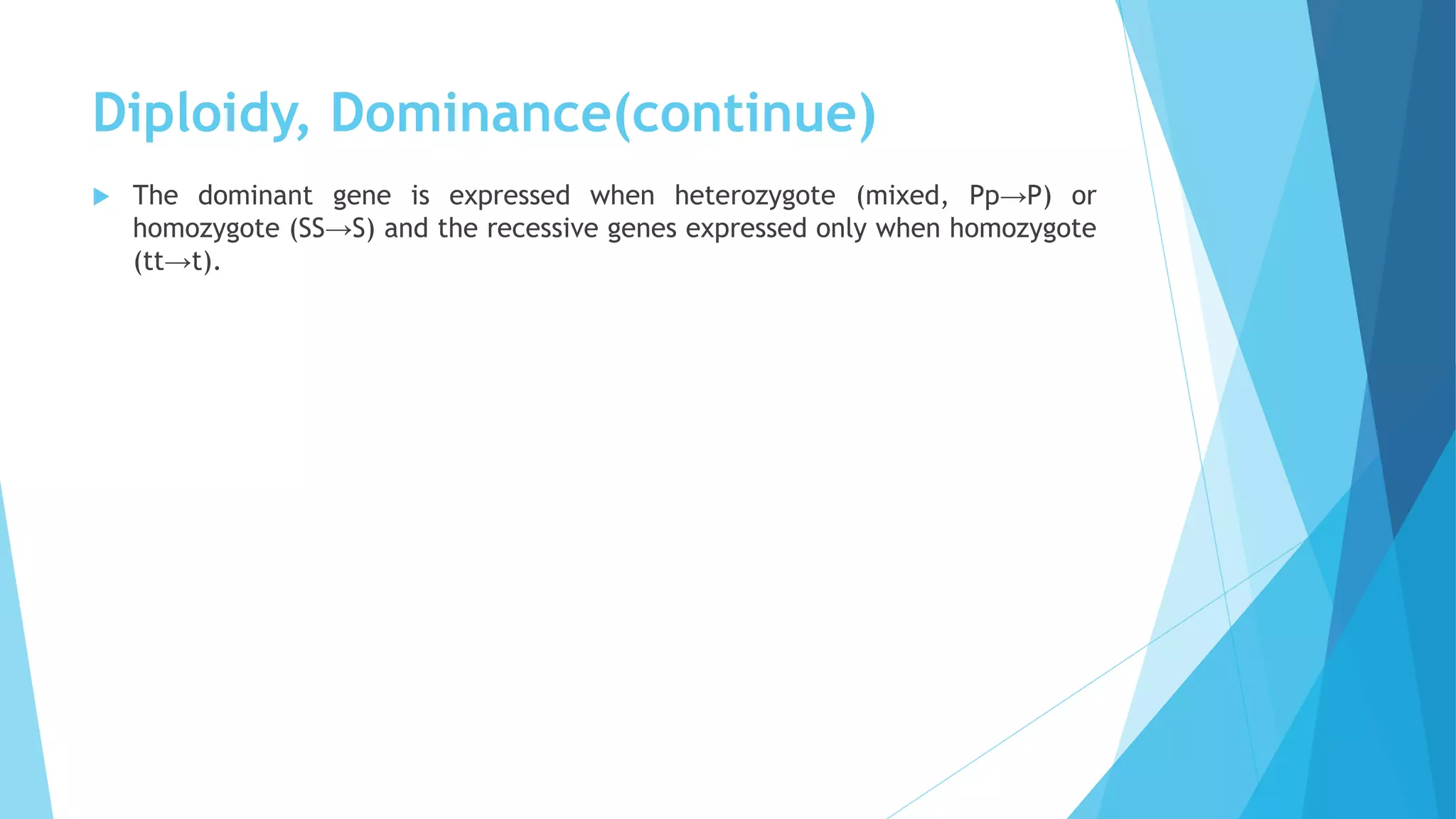 Diploidy, Dominance(continue)

The dominant gene is expressed when heterozygote (mixed, Pp→P) or homozygote (SS→S) and the recessive genes expressed only when homozygote (tt→t).